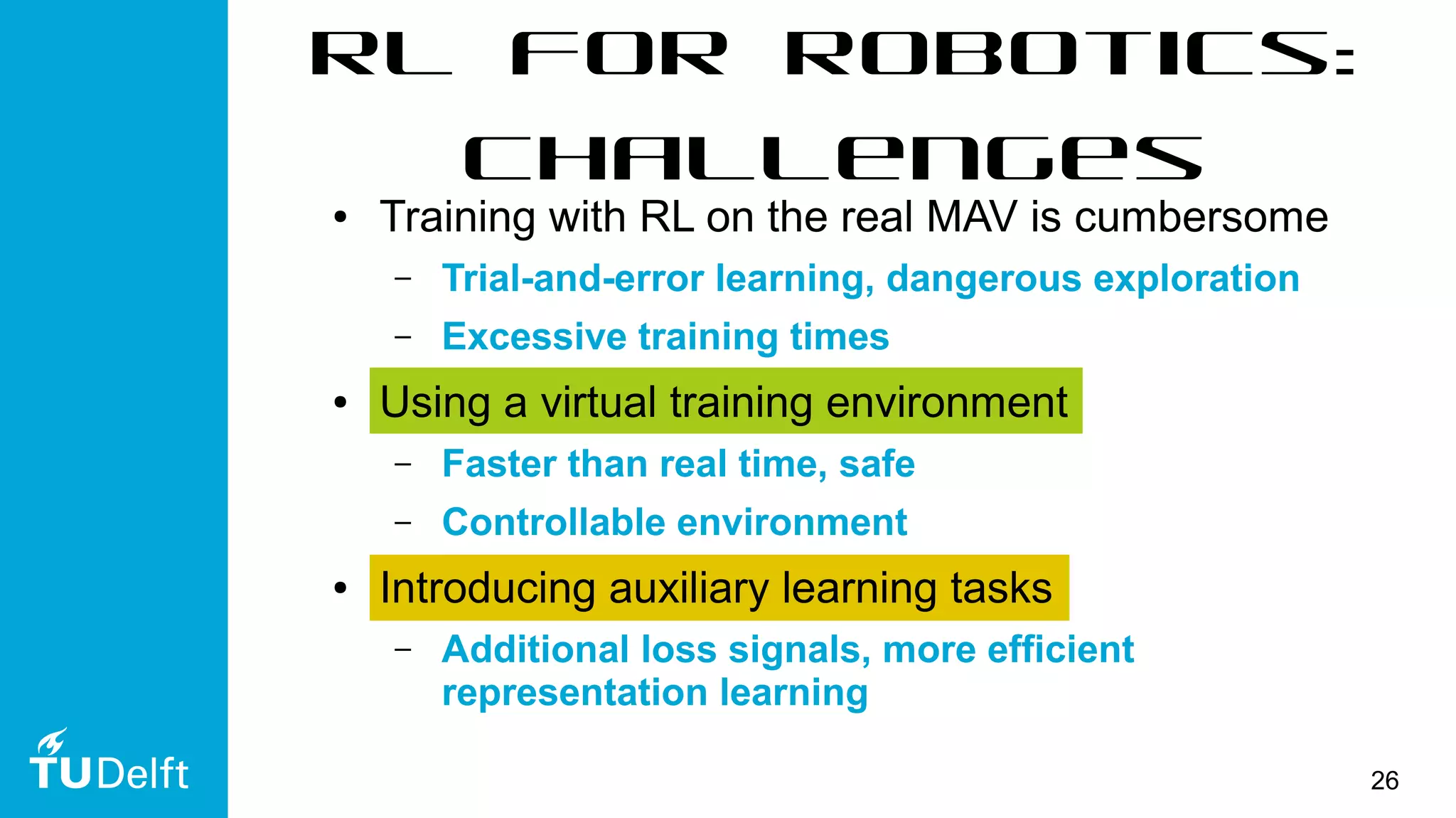 RL FOR ROBOTICS: CHALLENGES

• Training with RL on the real MAV is cumbersome
  – Trial-and-error learning, dangerous exploration
  – Excessive training times
• Using a virtual training environment
  – Faster than real time, safe
  – Controllable environment
• Introducing auxiliary learning tasks
  – Additional loss signals, more efficient representation learning

TUDelft

26